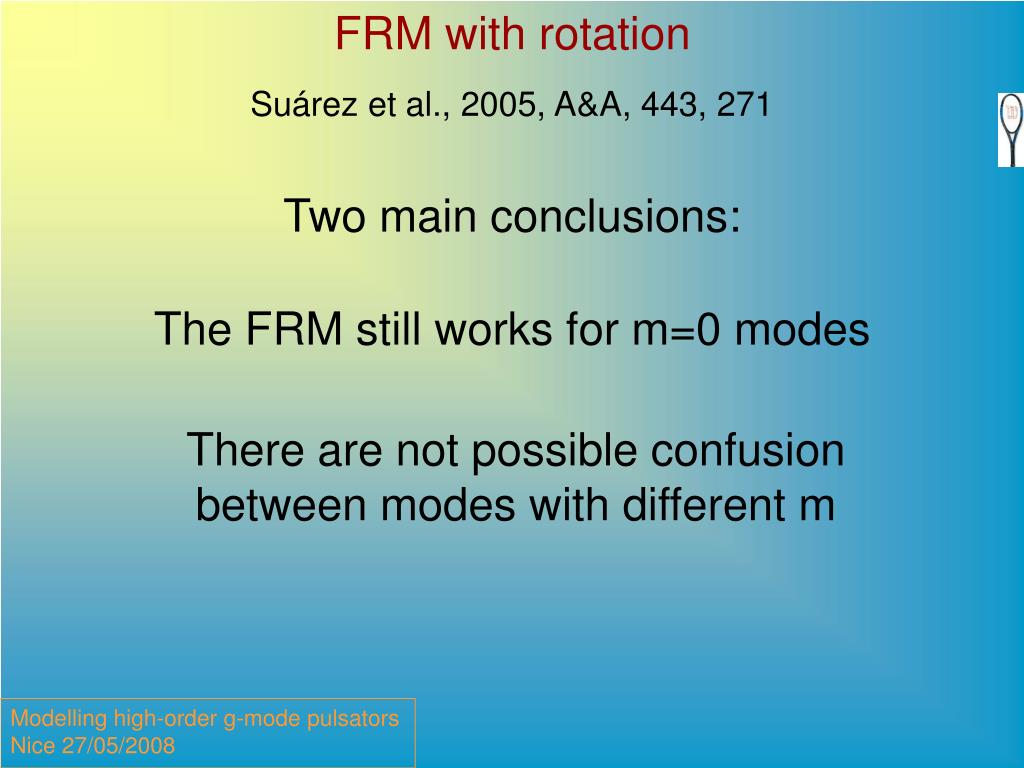 FRM with rotation

Suárez et al., 2005, A&A, 443, 271

Two main conclusions:

The FRM still works for m=0 modes

There are not possible confusion between modes with different m

Modelling high-order g-mode pulsators
Nice 27/05/2008